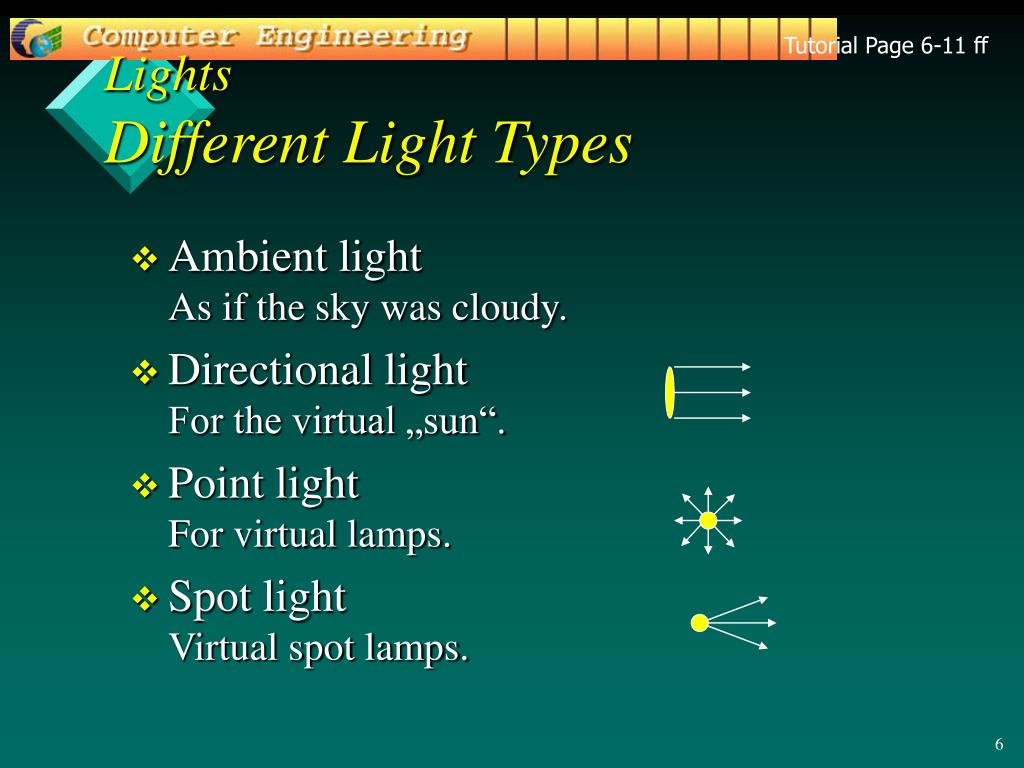 Computer Engineering

Tutorial Page 6-11 ff

Lights
Different Light Types

❖ Ambient light
As if the sky was cloudy.

❖ Directional light
For the virtual „sun“.

❖ Point light
For virtual lamps.

❖ Spot light
Virtual spot lamps.

6